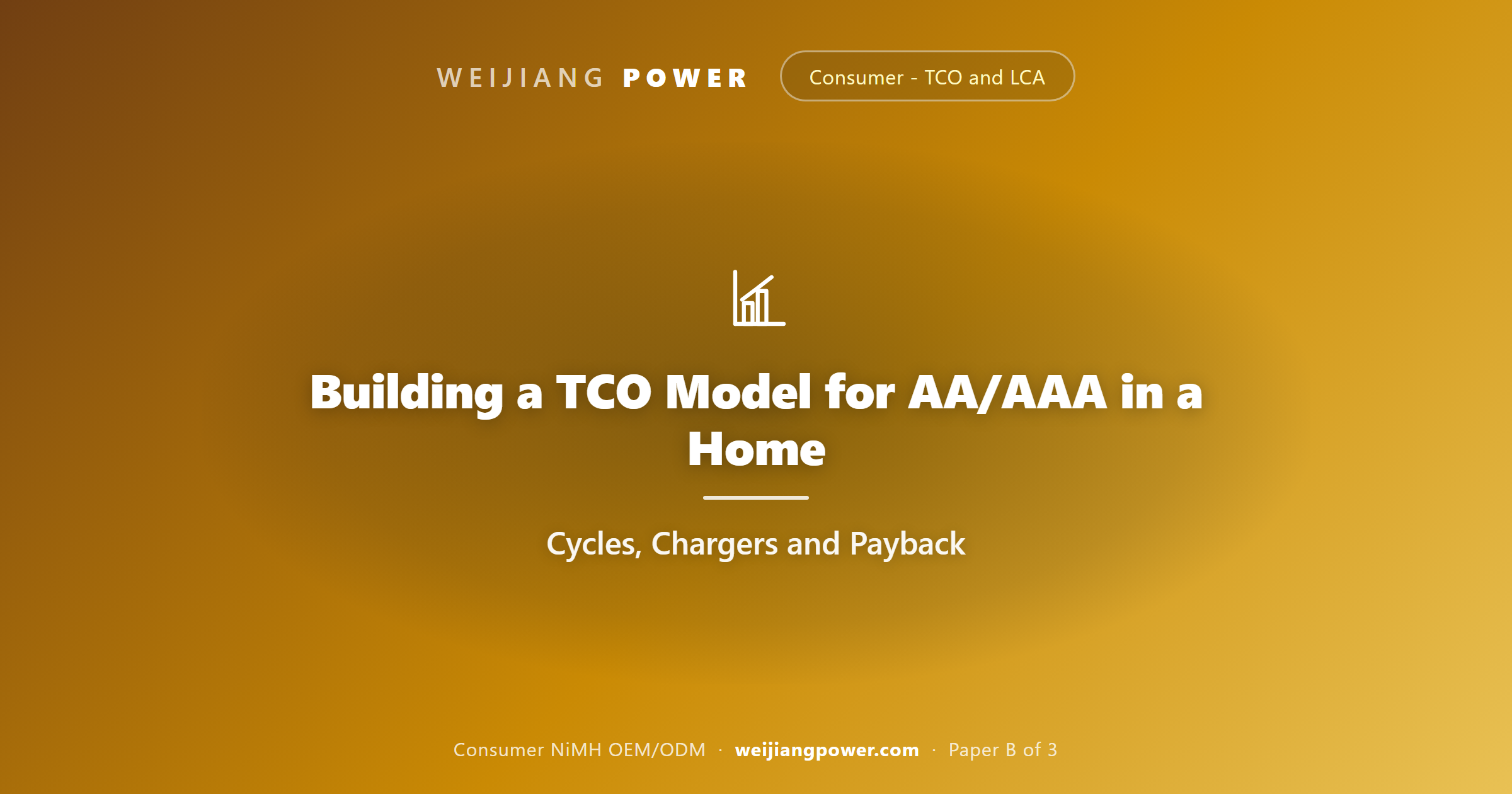 WEIJIANG POWER

Consumer - TCO and LCA

Building a TCO Model for AA/AAA in a Home

Cycles, Chargers and Payback

Consumer NiMH OEM/ODM · weijiangpower.com · Paper B of 3